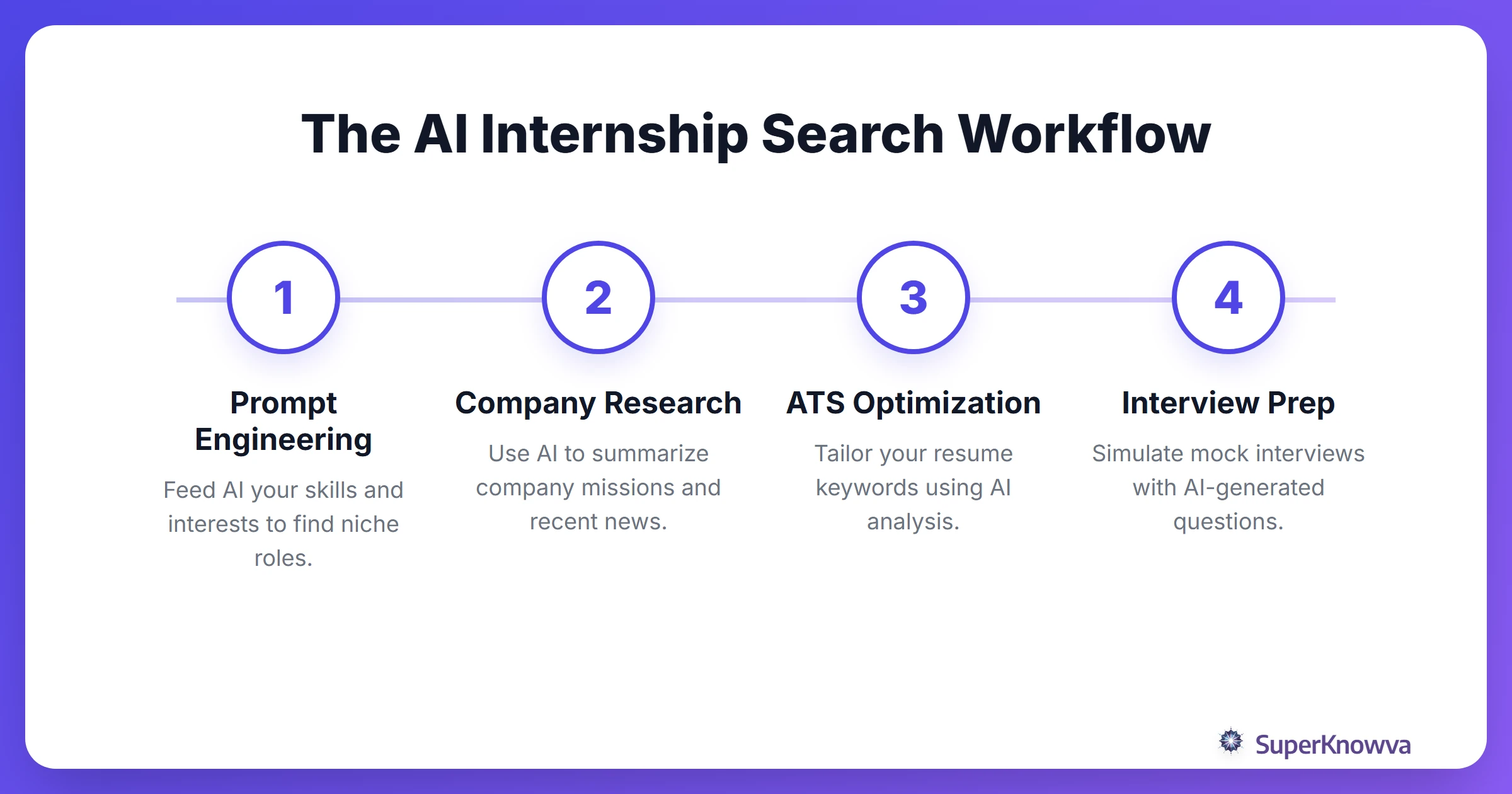 The AI Internship Search Workflow

1

Prompt Engineering

Feed AI your skills and interests to find niche roles.

2

Company Research

Use AI to summarize company missions and recent news.

3

ATS Optimization

Tailor your resume keywords using AI analysis.

4

Interview Prep

Simulate mock interviews with AI-generated questions.

SuperKnowva